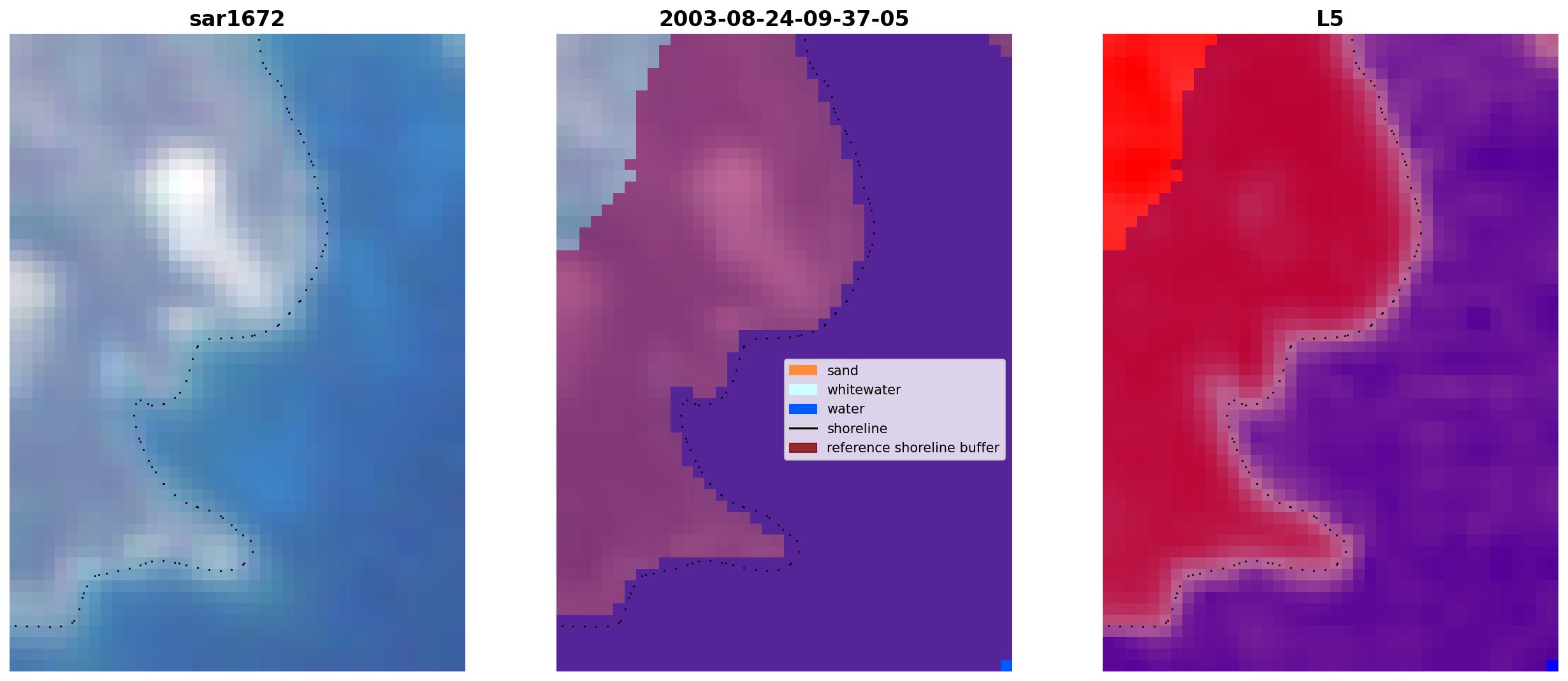 sar1672

2003-08-24-09-37-05

sand
whitewater
water
shoreline
reference shoreline buffer

L5